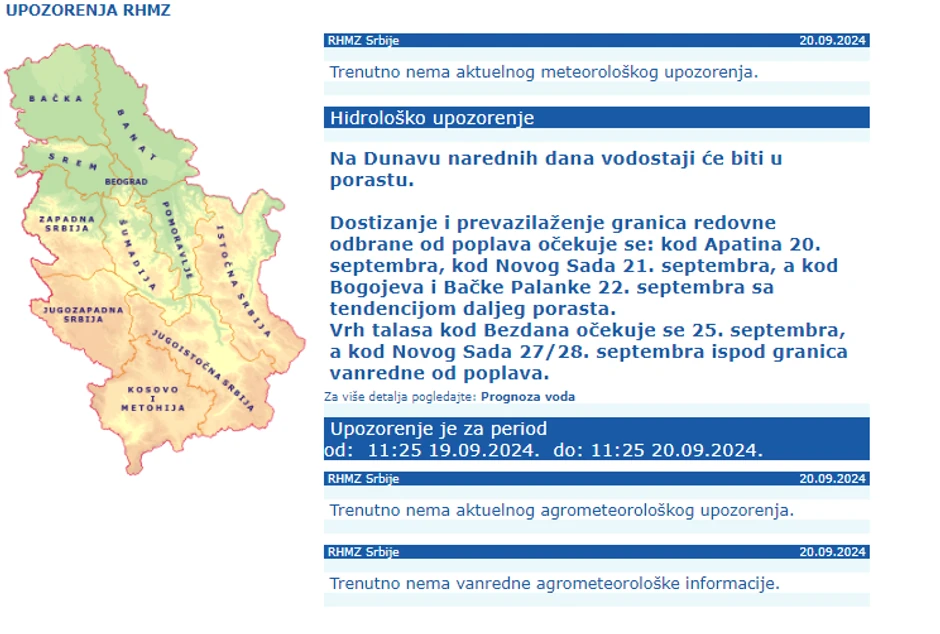 UPOZORENJA RHMZ

BAČKA
BANAT
SREM
BEOGRAD
ZAPADNA SRBIJA
ŠUMADIJA
POMORAVLJE
ISTOČNA SRBIJA
JUGOZAPADNA SRBIJA
JUGOISTOČNA SRBIJA
KOSOVO I METOHIJA

RHMZ Srbije 20.09.2024

Trenutno nema aktuelnog meteorološkog upozorenja.

Hidrološko upozorenje

Na Dunavu narednih dana vodostaji će biti u porastu.

Dostizanje i prevazilaženje granica redovne odbrane od poplava očekuje se: kod Apatina 20. septembra, kod Novog Sada 21. septembra, a kod Bogojeva i Bačke Palanke 22. septembra sa tendencijom daljeg porasta.
Vrh talasa kod Bezdana očekuje se 25. septembra, a kod Novog Sada 27/28. septembra ispod granica vanredne od poplava.

Za više detalja pogledajte: Prognoza voda

Upozorenje je za period
od: 11:25 19.09.2024. do: 11:25 20.09.2024.

RHMZ Srbije 20.09.2024

Trenutno nema aktuelnog agrometeorološkog upozorenja.

RHMZ Srbije 20.09.2024

Trenutno nema vanredne agrometeorološke informacije.